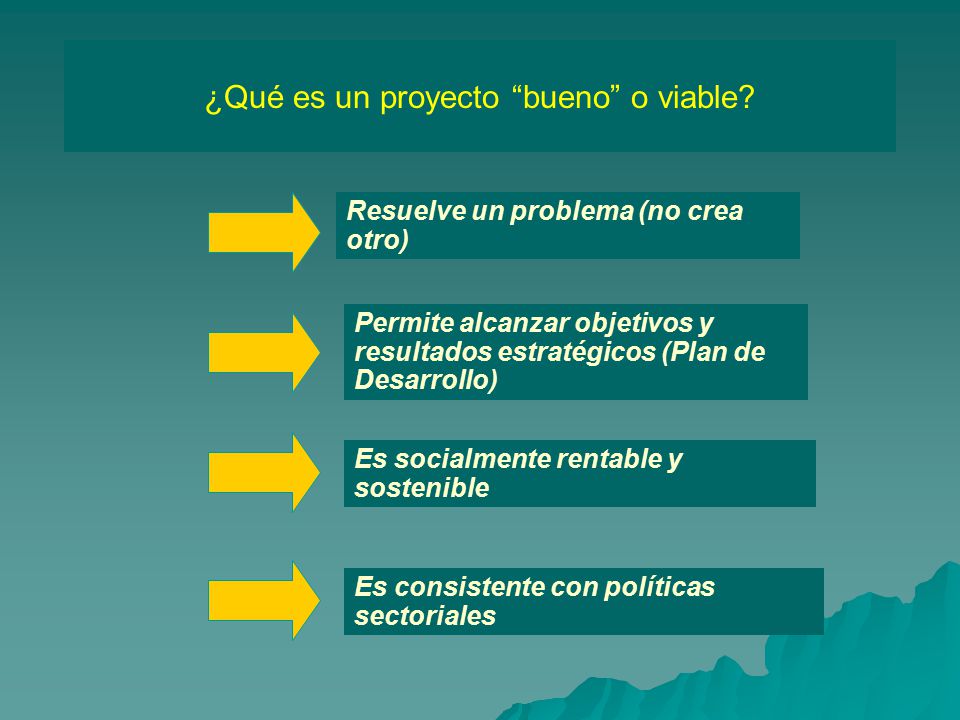 ¿Qué es un proyecto “bueno” o viable?

Resuelve un problema (no crea otro)

Permite alcanzar objetivos y resultados estratégicos (Plan de Desarrollo)

Es socialmente rentable y sostenible

Es consistente con políticas sectoriales